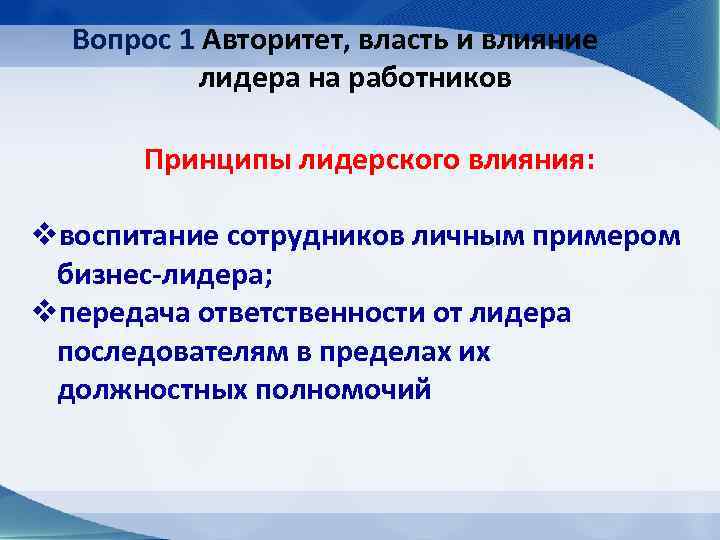 Вопрос 1 Авторитет, власть и влияние лидера на работников

Принципы лидерского влияния:

❖воспитание сотрудников личным примером бизнес-лидера;
❖передача ответственности от лидера последователям в пределах их должностных полномочий